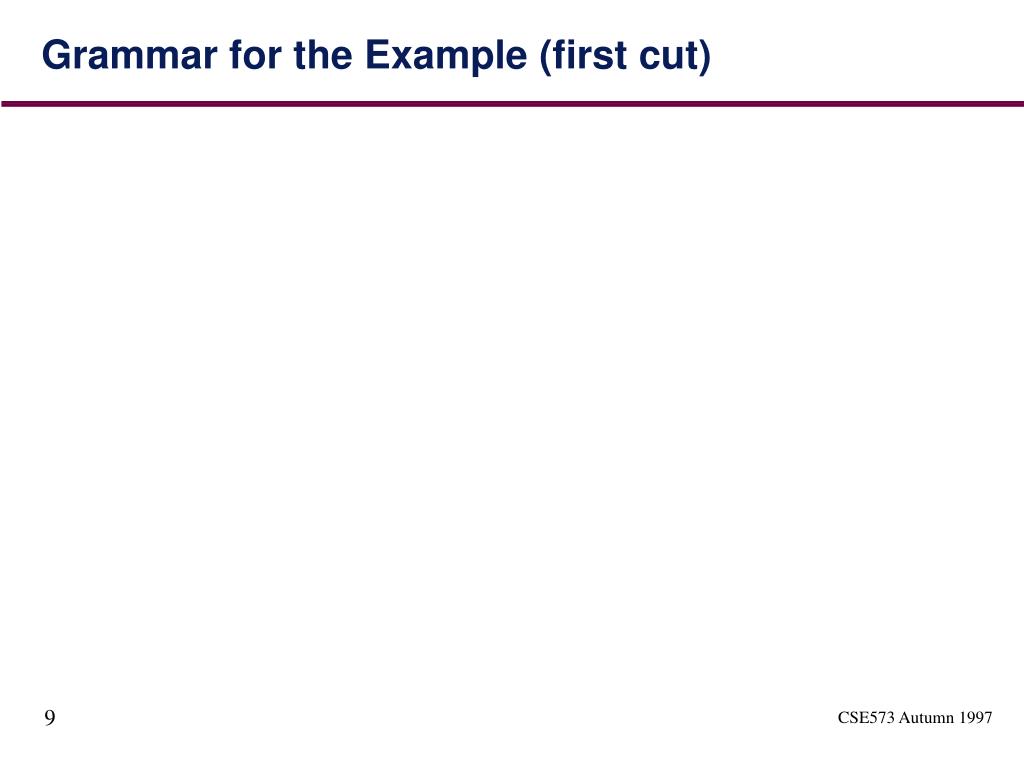 Grammar for the Example (first cut)

9

CSE573 Autumn 1997